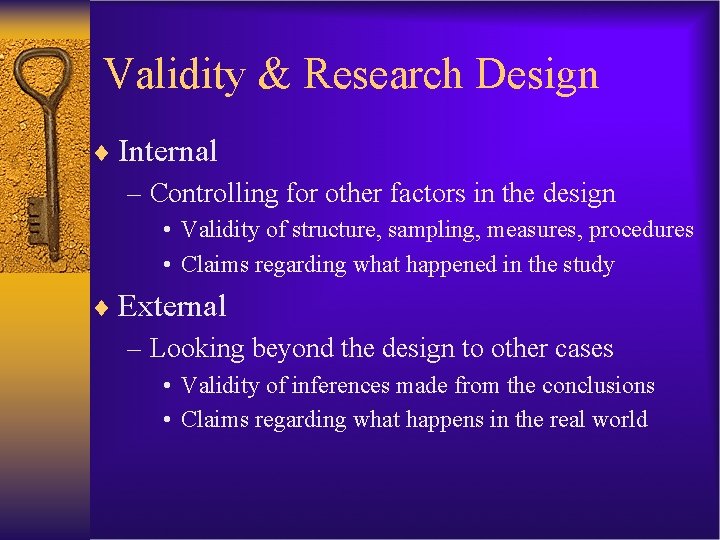 Validity & Research Design

♦ Internal
– Controlling for other factors in the design
• Validity of structure, sampling, measures, procedures
• Claims regarding what happened in the study

♦ External
– Looking beyond the design to other cases
• Validity of inferences made from the conclusions
• Claims regarding what happens in the real world